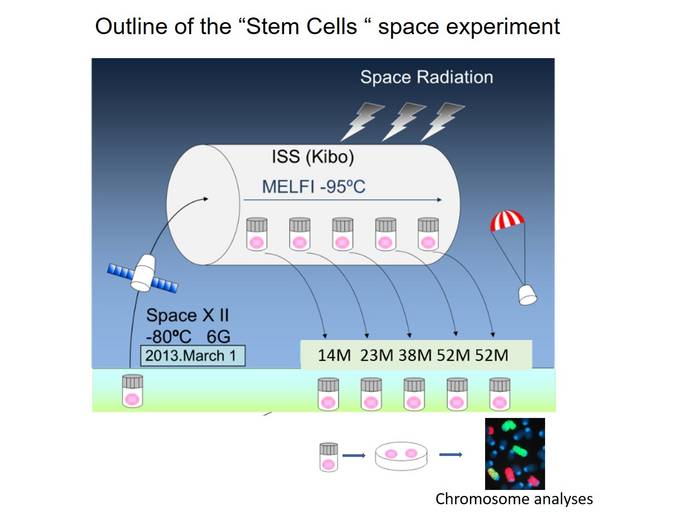 Outline of the “Stem Cells “ space experiment

Space Radiation

ISS (Kibo)

MELFI -95ºC

Space X II
-80ºC 6G
2013.March 1

14M 23M 38M 52M 52M

Chromosome analyses